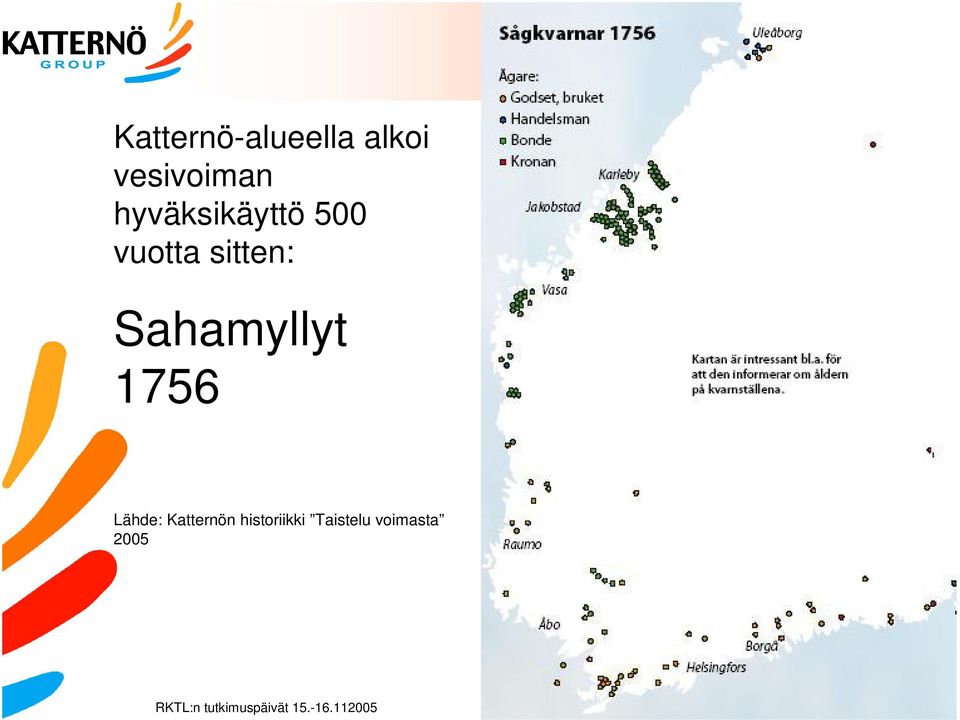 KATTERNÖ
GROUP

Katternö-alueella alkoi vesivoiman hyväksikäyttö 500 vuotta sitten:

Sahamyllyt 1756

Lähde: Katternön historiikki ”Taistelu voimasta” 2005

RKTL:n tutkimuspäivät 15.-16.112005

Sågkvarnar 1756

Ägare:
Godset, bruket
Handelsman
Bonde
Kronan

Uleåborg
Karleby
Jakobstad
Vasa

Kartan är intressant bl.a. för att den informerar om åldern på kvarnställena.

Raumo
Åbo
Borgå
Helsingfors